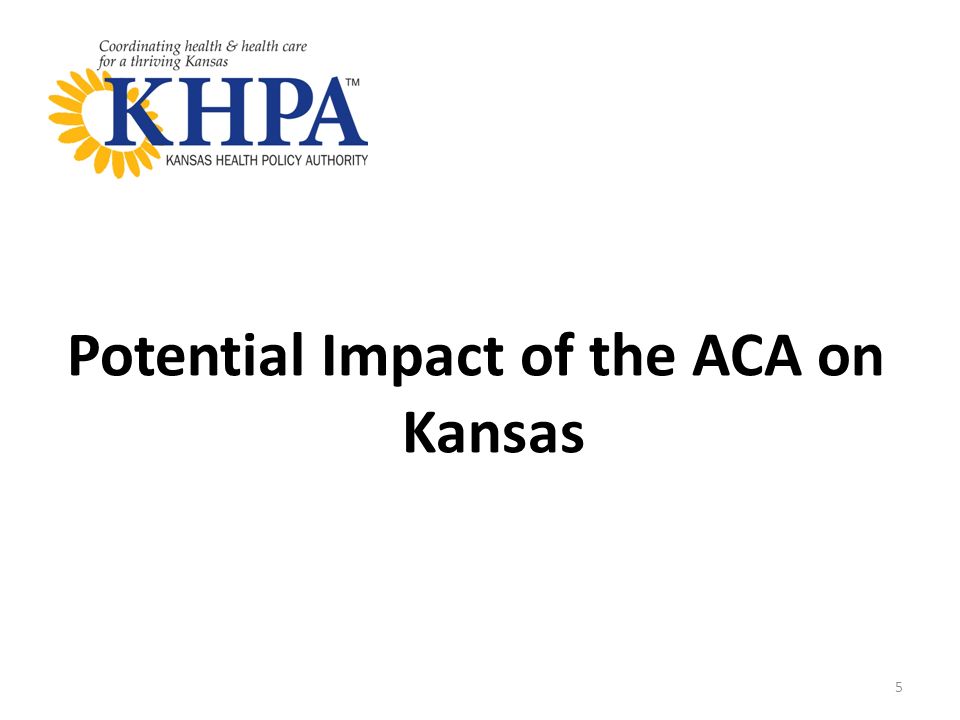 Coordinating health & health care for a thriving Kansas

KHPA™

KANSAS HEALTH POLICY AUTHORITY

Potential Impact of the ACA on Kansas

5